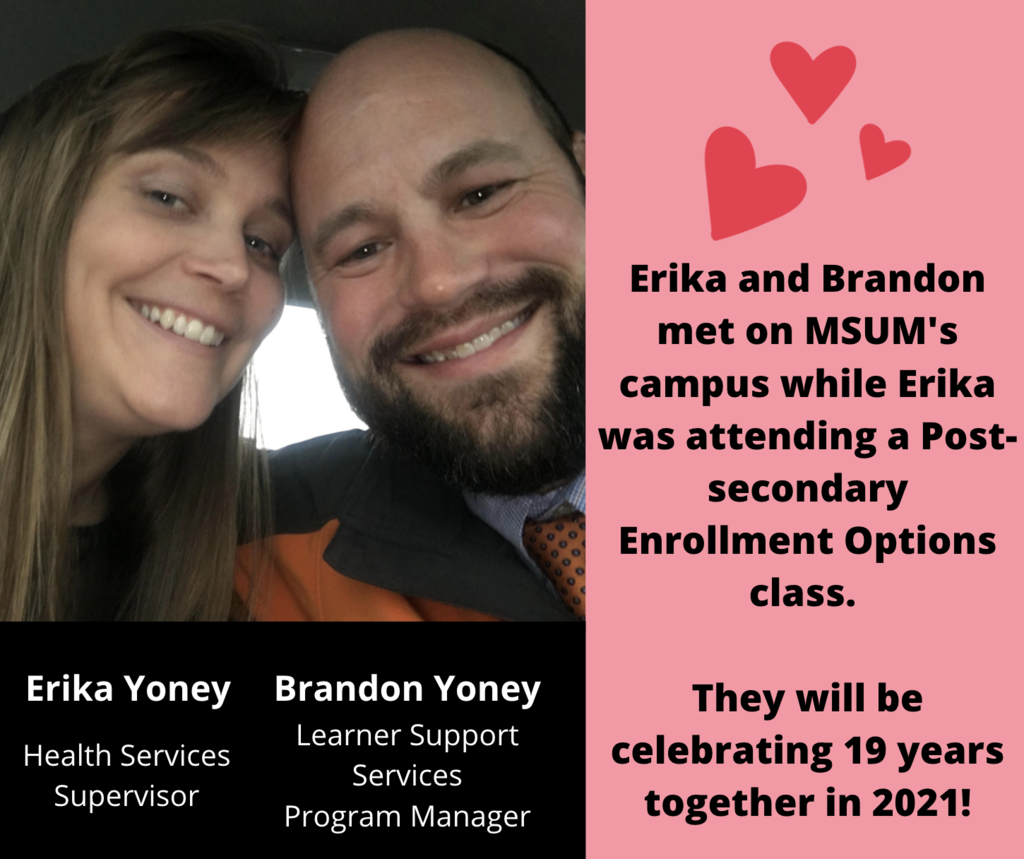 Erika Yoney
Health Services Supervisor

Brandon Yoney
Learner Support Services
Program Manager

Erika and Brandon met on MSUM's campus while Erika was attending a Post-secondary Enrollment Options class.

They will be celebrating 19 years together in 2021!